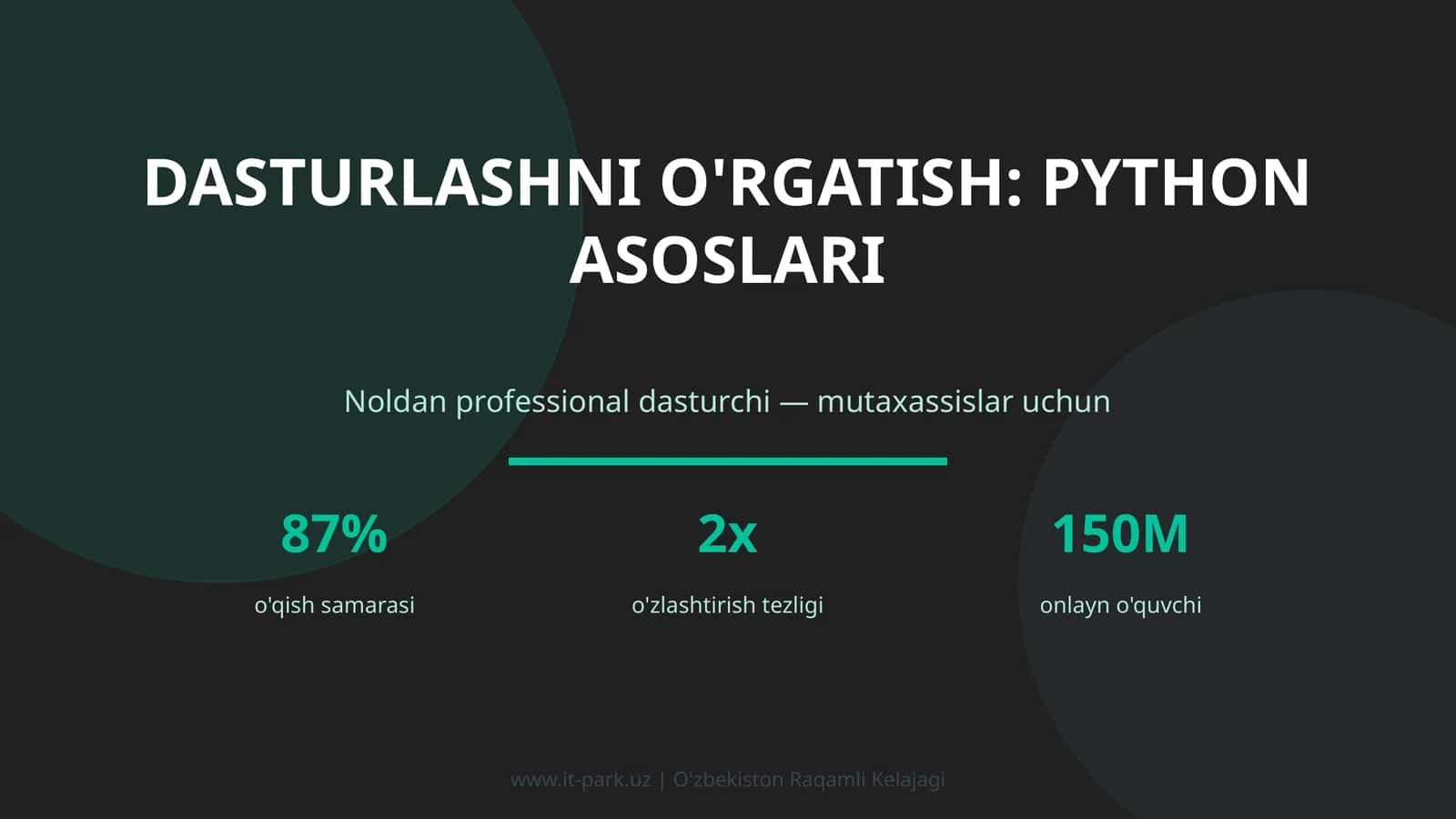 DASTURLASHNI O'RGATISH: PYTHON ASOSLARI

Noldan professional dasturchi — mutaxassislar uchun

87%
o'qish samarasi

2x
o'zlashtirish tezligi

150M
onlayn o'quvchi

www.it-park.uz | O'zbekiston Raqamli Kelajagi